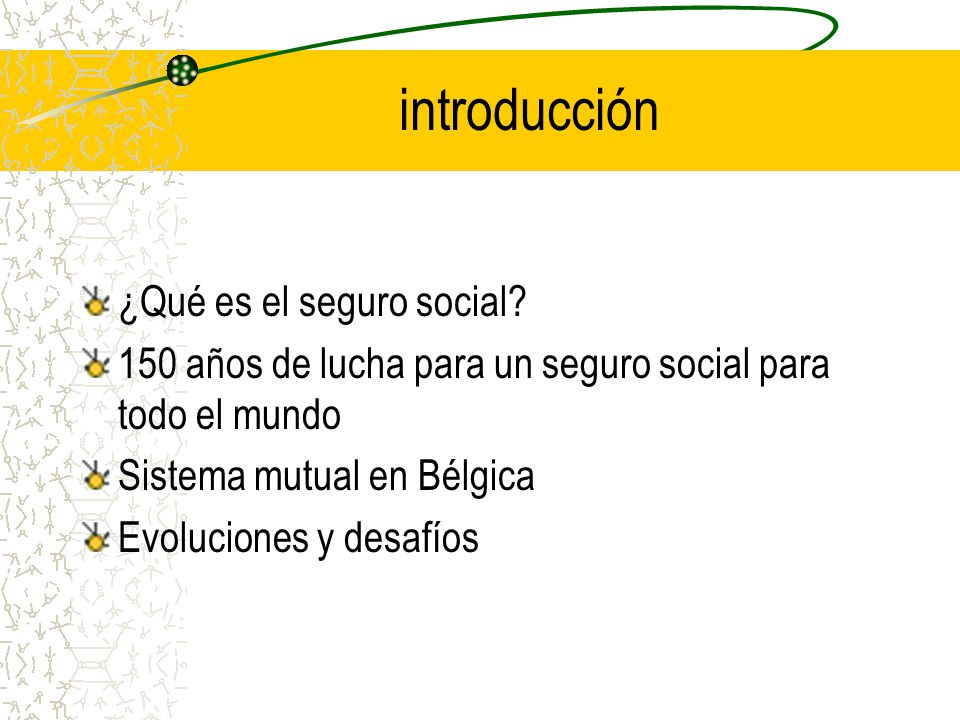 introducción

¿Qué es el seguro social?

150 años de lucha para un seguro social para todo el mundo

Sistema mutual en Bélgica

Evoluciones y desafíos